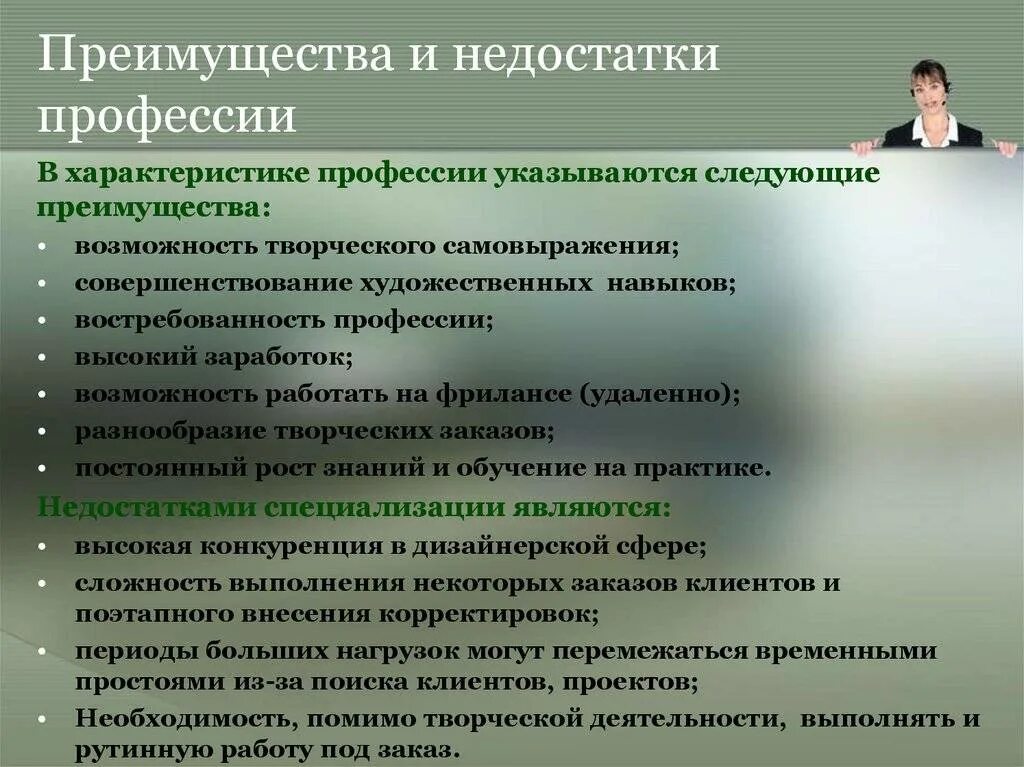 Преимущества и недостатки профессии

В характеристике профессии указываются следующие преимущества:

• возможность творческого самовыражения;
• совершенствование художественных навыков;
• востребованность профессии;
• высокий заработок;
• возможность работать на фрилансе (удаленно);
• разнообразие творческих заказов;
• постоянный рост знаний и обучение на практике.

Недостатками специализации являются:

• высокая конкуренция в дизайнерской сфере;
• сложность выполнения некоторых заказов клиентов и поэтапного внесения корректировок;
• периоды больших нагрузок могут перемежаться временными простоями из-за поиска клиентов, проектов;
• Необходимость, помимо творческой деятельности, выполнять и рутинную работу под заказ.